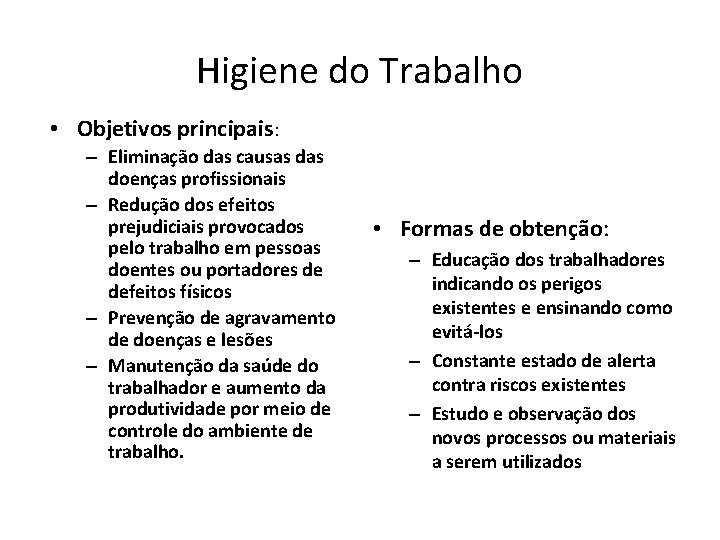 Higiene do Trabalho

• Objetivos principais:
– Eliminação das causas das doenças profissionais
– Redução dos efeitos prejudiciais provocados pelo trabalho em pessoas doentes ou portadores de defeitos físicos
– Prevenção de agravamento de doenças e lesões
– Manutenção da saúde do trabalhador e aumento da produtividade por meio de controle do ambiente de trabalho.

• Formas de obtenção:
– Educação dos trabalhadores indicando os perigos existentes e ensinando como evitá-los
– Constante estado de alerta contra riscos existentes
– Estudo e observação dos novos processos ou materiais a serem utilizados